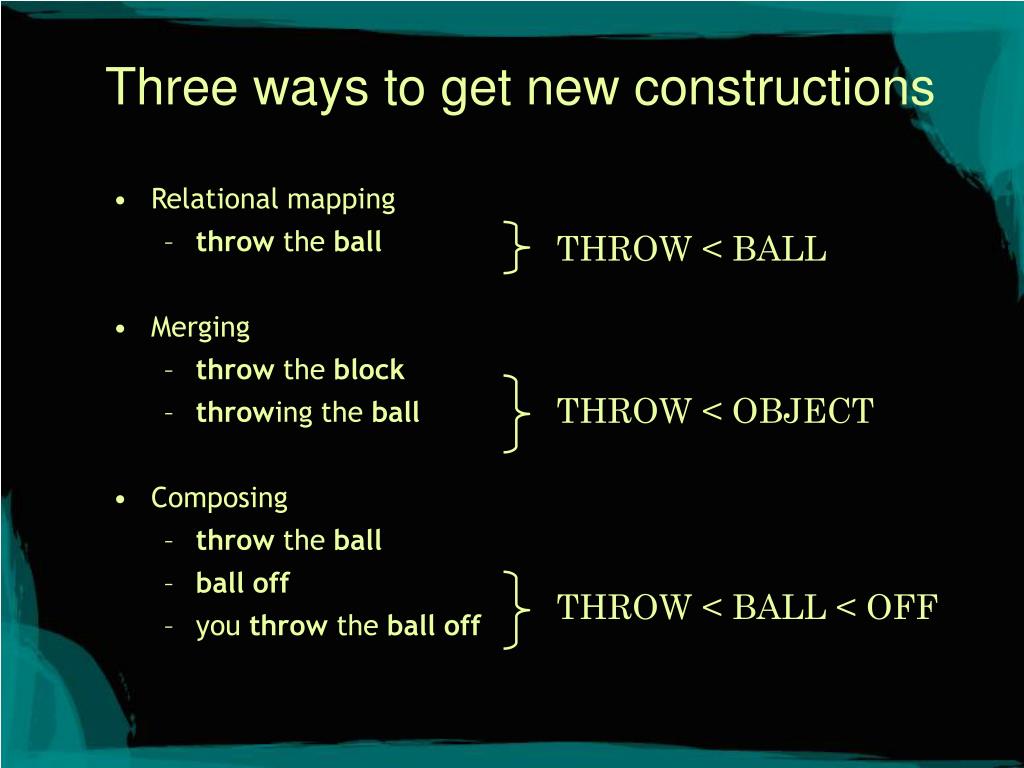 Three ways to get new constructions

• Relational mapping
– throw the ball

THROW < BALL

• Merging
– throw the block
– throwing the ball

THROW < OBJECT

• Composing
– throw the ball
– ball off
– you throw the ball off

THROW < BALL < OFF